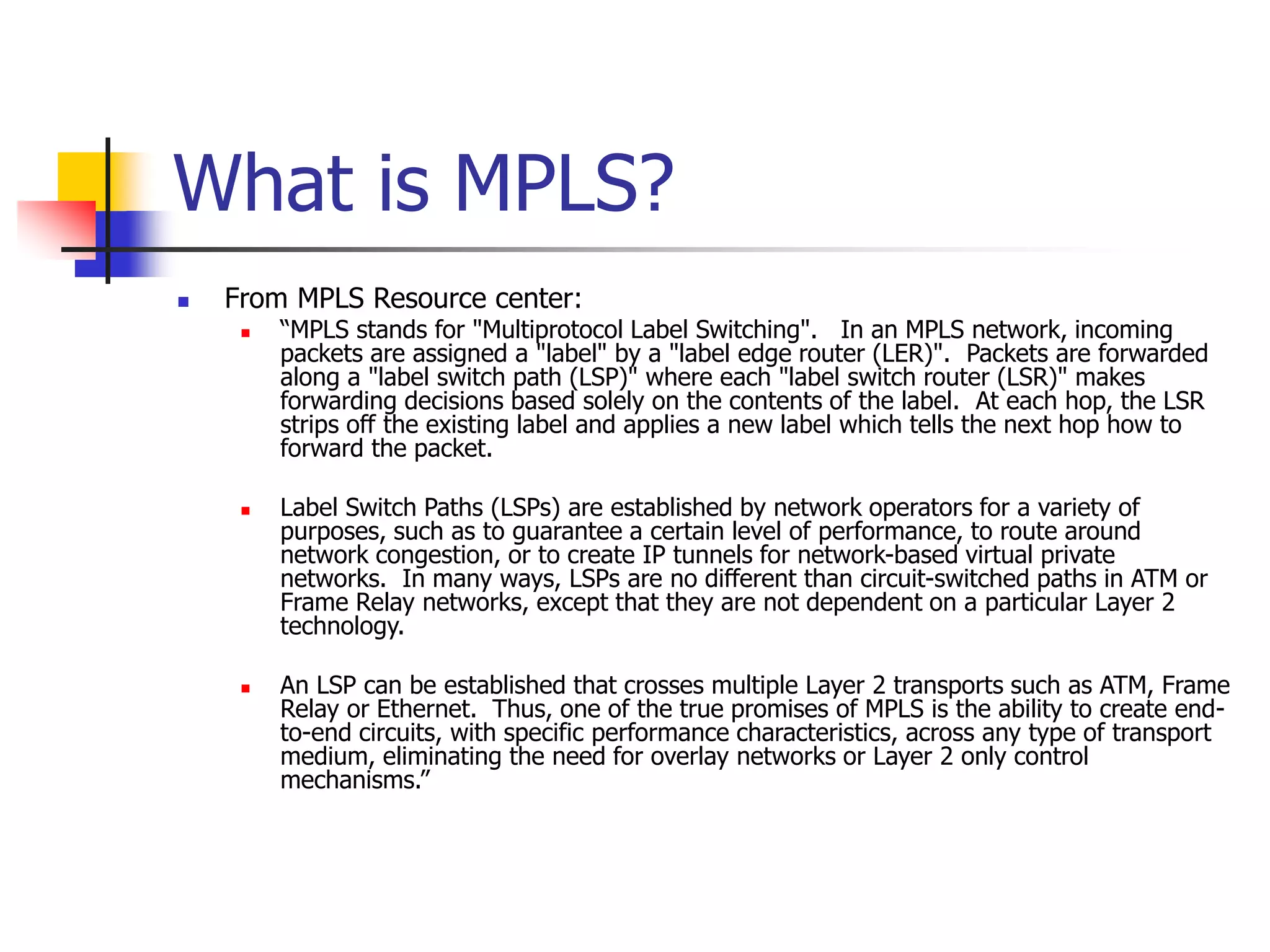 What is MPLS?

From MPLS Resource center:

“MPLS stands for "Multiprotocol Label Switching". In an MPLS network, incoming packets are assigned a "label" by a "label edge router (LER)". Packets are forwarded along a "label switch path (LSP)" where each "label switch router (LSR)" makes forwarding decisions based solely on the contents of the label. At each hop, the LSR strips off the existing label and applies a new label which tells the next hop how to forward the packet.

Label Switch Paths (LSPs) are established by network operators for a variety of purposes, such as to guarantee a certain level of performance, to route around network congestion, or to create IP tunnels for network-based virtual private networks. In many ways, LSPs are no different than circuit-switched paths in ATM or Frame Relay networks, except that they are not dependent on a particular Layer 2 technology.

An LSP can be established that crosses multiple Layer 2 transports such as ATM, Frame Relay or Ethernet. Thus, one of the true promises of MPLS is the ability to create end-to-end circuits, with specific performance characteristics, across any type of transport medium, eliminating the need for overlay networks or Layer 2 only control mechanisms.”